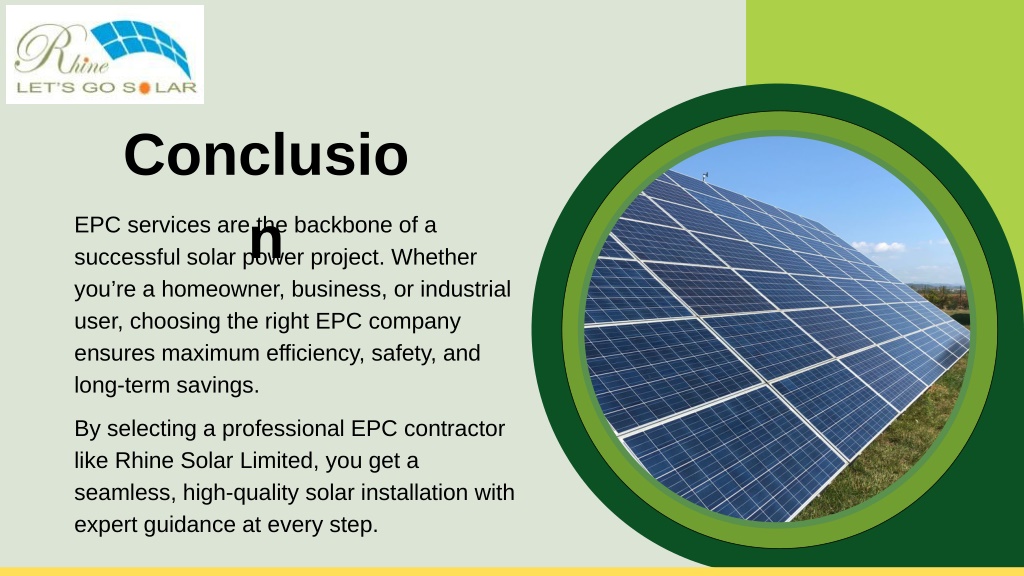 Rhine
LET'S GO SOLAR

Conclusion

EPC services are the backbone of a successful solar power project. Whether you're a homeowner, business, or industrial user, choosing the right EPC company ensures maximum efficiency, safety, and long-term savings.

By selecting a professional EPC contractor like Rhine Solar Limited, you get a seamless, high-quality solar installation with expert guidance at every step.